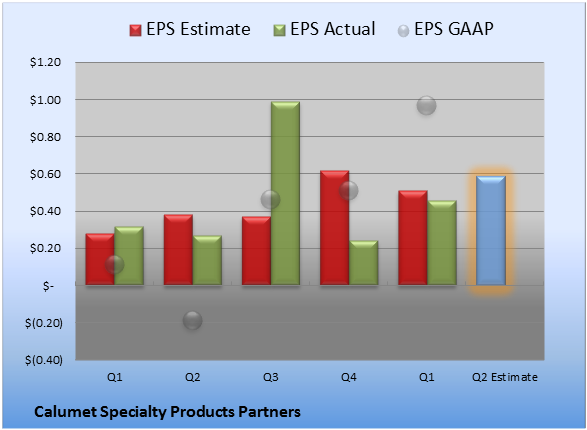 EPS Estimate EPS Actual EPS GAAP

$1.20
$1.00
$0.80
$0.60
$0.40
$0.20
$-
$(0.20)
$(0.40)

Q1 Q2 Q3 Q4 Q1 Q2 Estimate

Calumet Specialty Products Partners